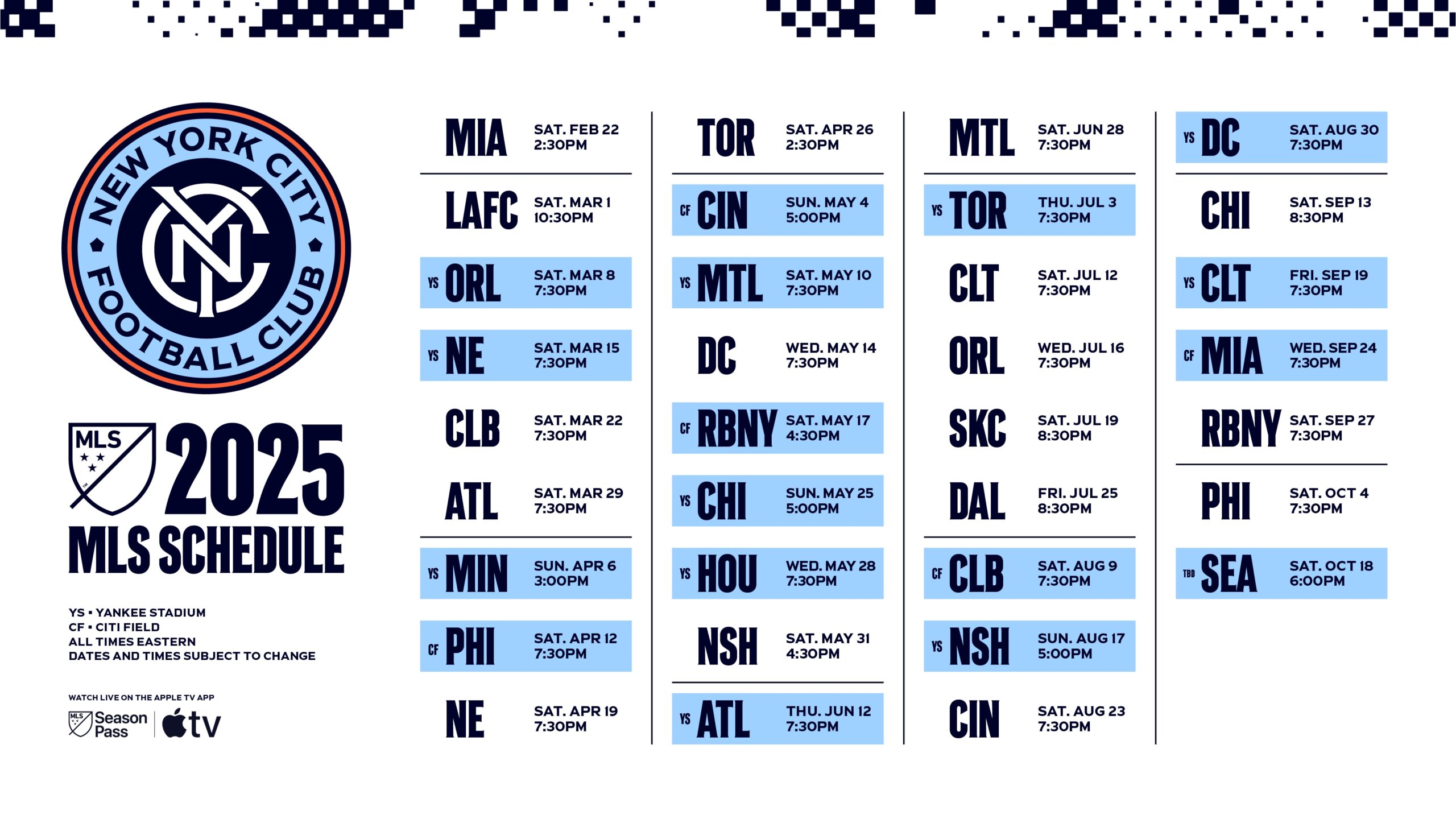 NEW YORK CITY FOOTBALL CLUB

NYC

MLS

2025
MLS SCHEDULE

YS • YANKEE STADIUM
CF • CITI FIELD
ALL TIMES EASTERN
DATES AND TIMES SUBJECT TO CHANGE

WATCH LIVE ON THE APPLE TV APP
MLS Season Pass | tv

MIA SAT. FEB 22 2:30PM
LAFC SAT. MAR 1 10:30PM
YS ORL SAT. MAR 8 7:30PM
YS NE SAT. MAR 15 7:30PM
CLB SAT. MAR 22 7:30PM
ATL SAT. MAR 29 7:30PM
YS MIN SUN. APR 6 3:00PM
CF PHI SAT. APR 12 7:30PM
NE SAT. APR 19 7:30PM

TOR SAT. APR 26 2:30PM
CF CIN SUN. MAY 4 5:00PM
YS MTL SAT. MAY 10 7:30PM
DC WED. MAY 14 7:30PM
CF RBNY SAT. MAY 17 4:30PM
YS CHI SUN. MAY 25 5:00PM
YS HOU WED. MAY 28 7:30PM
NSH SAT. MAY 31 4:30PM
YS ATL THU. JUN 12 7:30PM

MTL SAT. JUN 28 7:30PM
YS TOR THU. JUL 3 7:30PM
CLT SAT. JUL 12 7:30PM
ORL WED. JUL 16 7:30PM
SKC SAT. JUL 19 8:30PM
DAL FRI. JUL 25 8:30PM
CF CLB SAT. AUG 9 7:30PM
YS NSH SUN. AUG 17 5:00PM
CIN SAT. AUG 23 7:30PM

YS DC SAT. AUG 30 7:30PM
CHI SAT. SEP 13 8:30PM
YS CLT FRI. SEP 19 7:30PM
CF MIA WED. SEP 24 7:30PM
RBNY SAT. SEP 27 7:30PM
PHI SAT. OCT 4 7:30PM
TBD SEA SAT. OCT 18 6:00PM